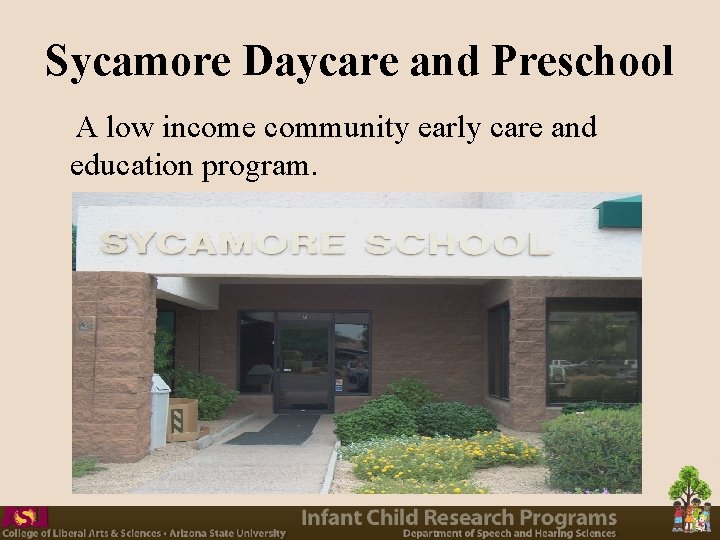 Sycamore Daycare and Preschool

A low income community early care and education program.

SYCAMORE SCHOOL

College of Liberal Arts & Sciences • Arizona State University

Infant Child Research Programs
Department of Speech and Hearing Sciences